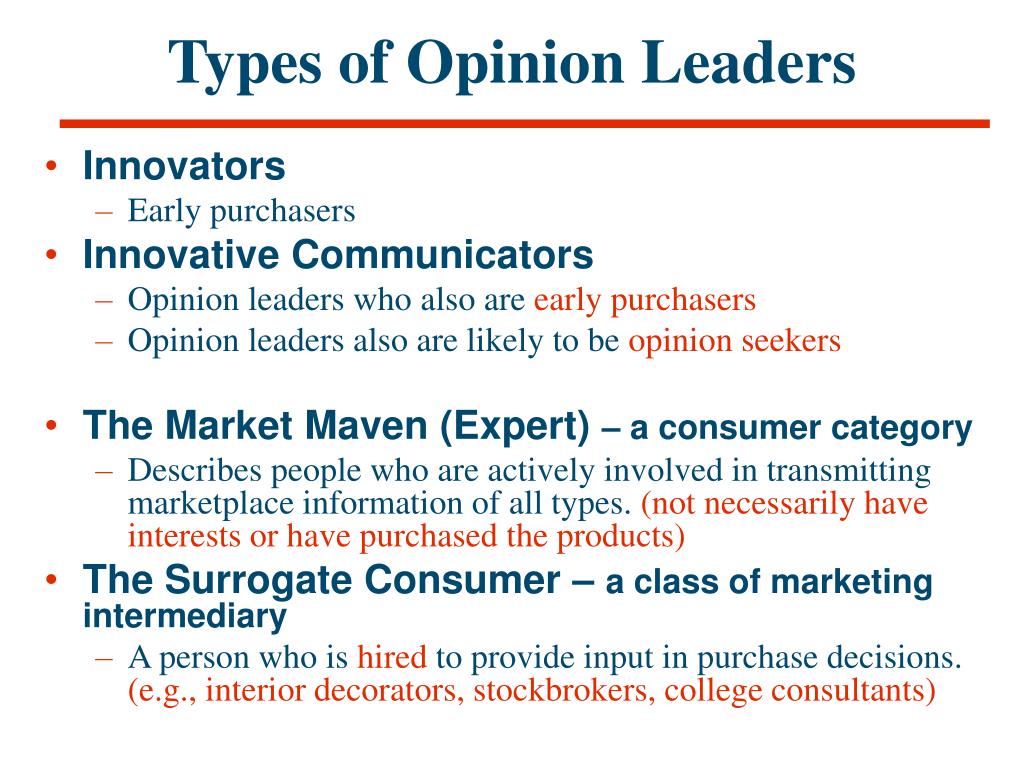 Types of Opinion Leaders

• Innovators
– Early purchasers
• Innovative Communicators
– Opinion leaders who also are early purchasers
– Opinion leaders also are likely to be opinion seekers

• The Market Maven (Expert) – a consumer category
– Describes people who are actively involved in transmitting marketplace information of all types. (not necessarily have interests or have purchased the products)
• The Surrogate Consumer – a class of marketing intermediary
– A person who is hired to provide input in purchase decisions. (e.g., interior decorators, stockbrokers, college consultants)